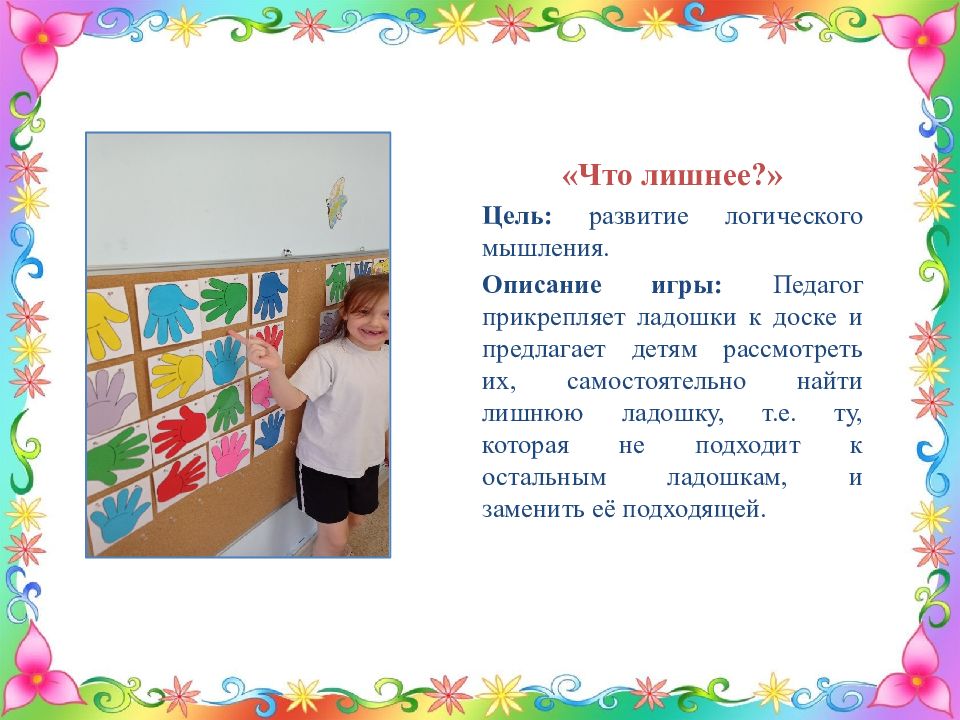 «Что лишнее?»

Цель: развитие логического мышления.

Описание игры: Педагог прикрепляет ладошки к доске и предлагает детям рассмотреть их, самостоятельно найти лишнюю ладошку, т.е. ту, которая не подходит к остальным ладошкам, и заменить её подходящей.